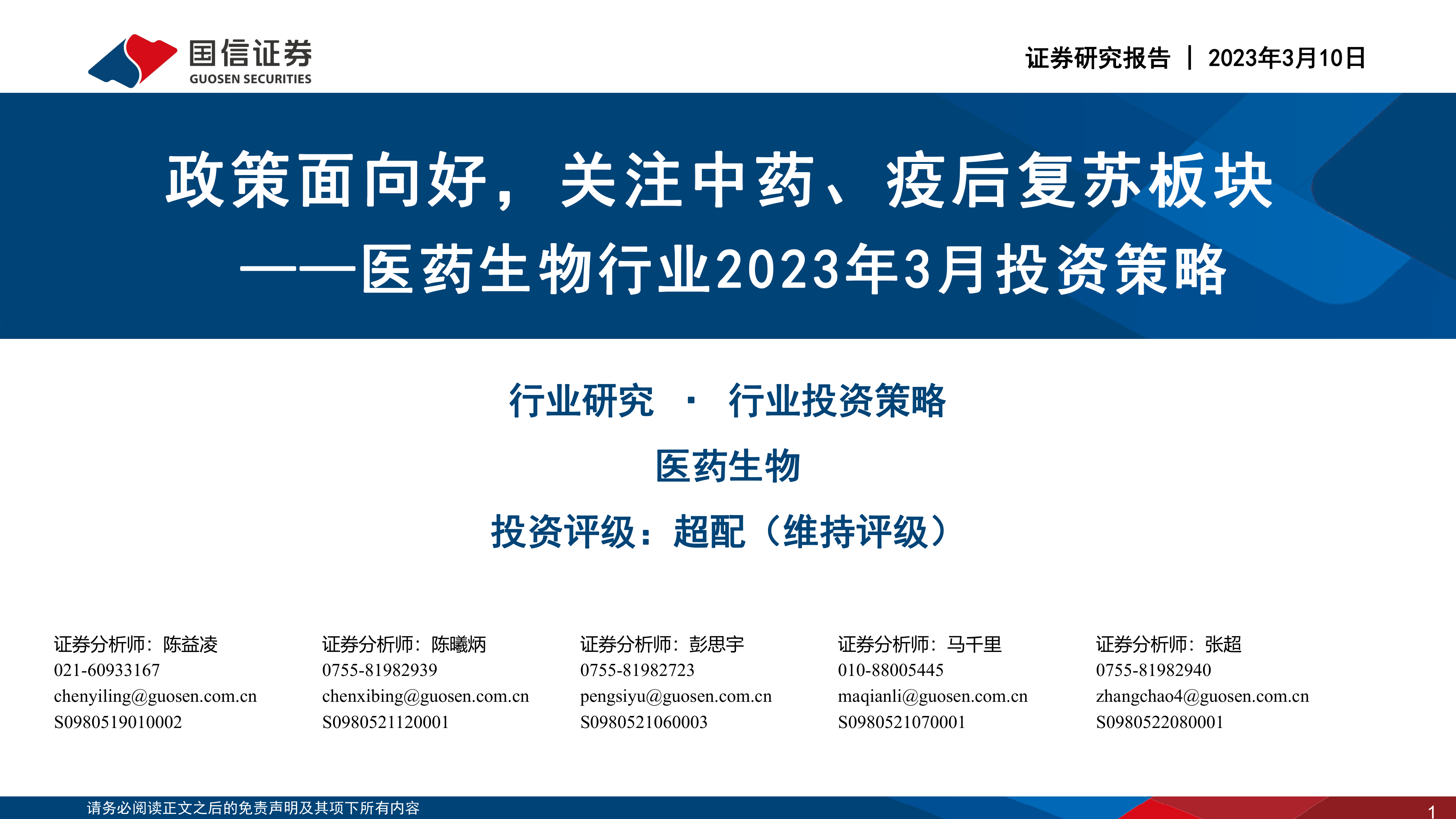 国信证券
GUOSEN SECURITIES

证券研究报告 | 2023年3月10日

政策面向好，关注中药、疫后复苏板块
——医药生物行业2023年3月投资策略

行业研究 · 行业投资策略

医药生物

投资评级：超配（维持评级）

证券分析师：陈益凌
021-60933167
chenyiling@guosen.com.cn
S0980519010002

证券分析师：陈曦炳
0755-81982939
chenxibing@guosen.com.cn
S0980521120001

证券分析师：彭思宇
0755-81982723
pengsiyu@guosen.com.cn
S0980521060003

证券分析师：马千里
010-88005445
maqianli@guosen.com.cn
S0980521070001

证券分析师：张超
0755-81982940
zhangchao4@guosen.com.cn
S0980522080001

请务必阅读正文之后的免责声明及其项下所有内容

1